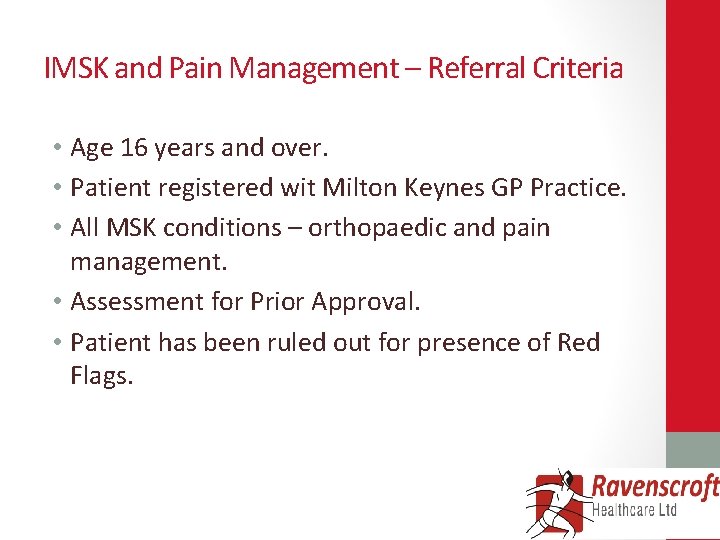 IMSK and Pain Management – Referral Criteria

• Age 16 years and over.
• Patient registered wit Milton Keynes GP Practice.
• All MSK conditions – orthopaedic and pain management.
• Assessment for Prior Approval.
• Patient has been ruled out for presence of Red Flags.

Ravenscroft
Healthcare Ltd